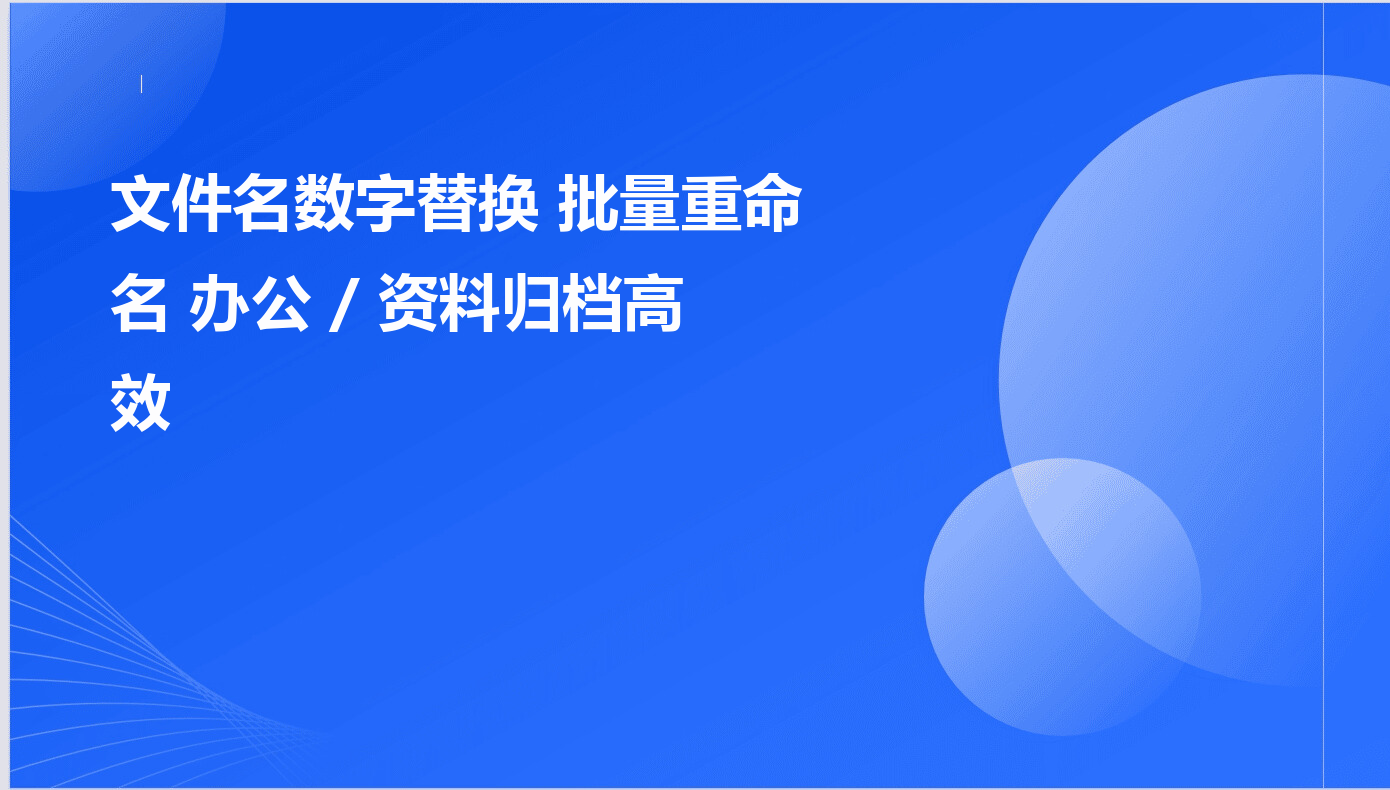 文件名数字替换 批量重命名 办公 / 资料归档高效